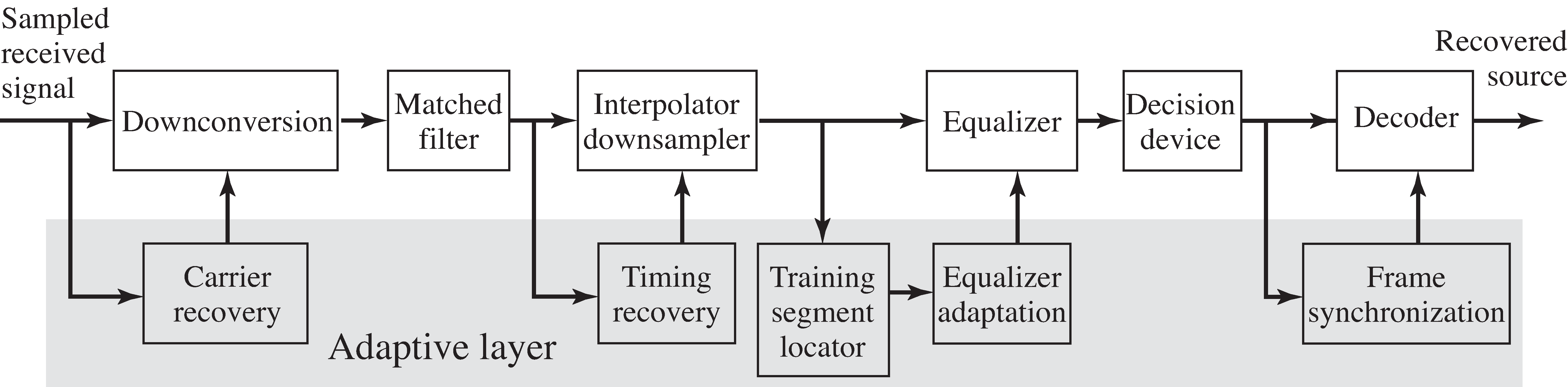 Sampled received signal

Downconversion

Matched filter

Interpolator downsampler

Equalizer

Decision device

Decoder

Recovered source

Carrier recovery

Timing recovery

Training segment locator

Equalizer adaptation

Frame synchronization

Adaptive layer